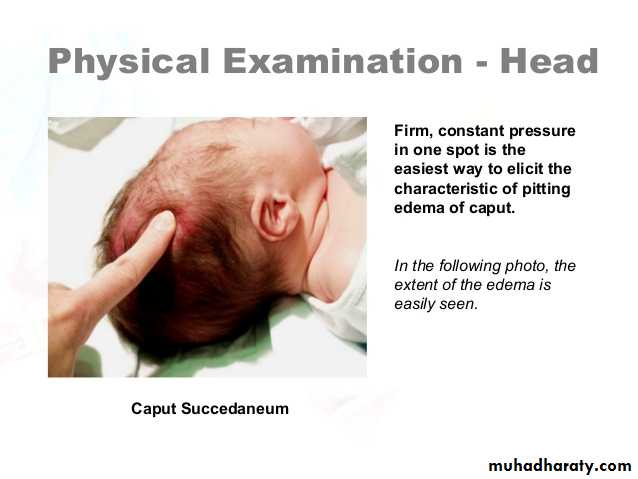 Physical Examination - Head

Firm, constant pressure in one spot is the easiest way to elicit the characteristic of pitting edema of caput.

In the following photo, the extent of the edema is easily seen.

Caput Succedaneum

muhadharaty.com